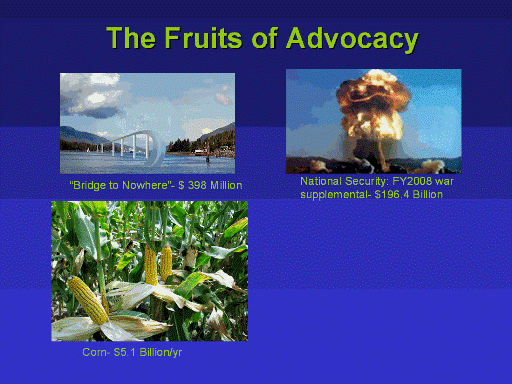 The Fruits of Advocacy

"Bridge to Nowhere"- $ 398 Million

National Security: FY2008 war supplemental- $196.4 Billion

Corn- $5.1 Billion/yr